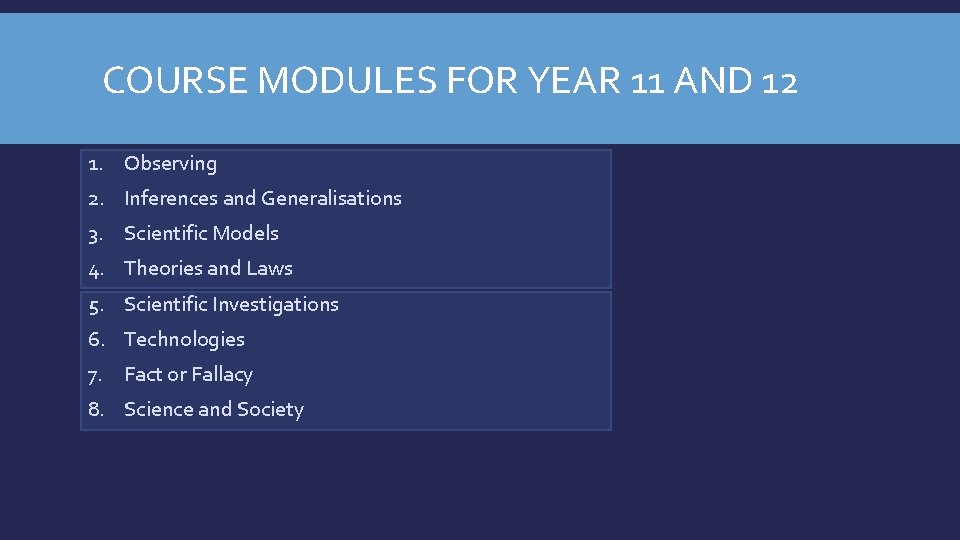 COURSE MODULES FOR YEAR 11 AND 12

1. Observing
2. Inferences and Generalisations
3. Scientific Models
4. Theories and Laws

5. Scientific Investigations
6. Technologies
7. Fact or Fallacy
8. Science and Society